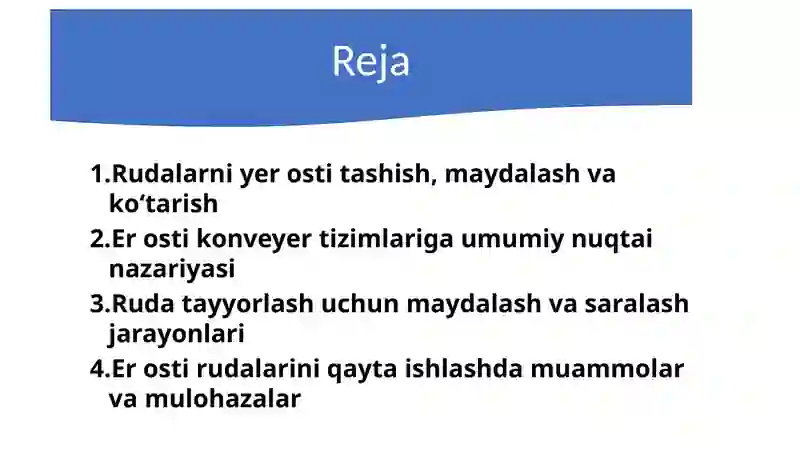 Reja

1.Rudalarni yer osti tashish, maydalash va ko‘tarish
2.Er osti konveyer tizimlariga umumiy nuqtai nazariyasi
3.Ruda tayyorlash uchun maydalash va saralash jarayonlari
4.Er osti rudalarini qayta ishlashda muammolar va mulohazalar